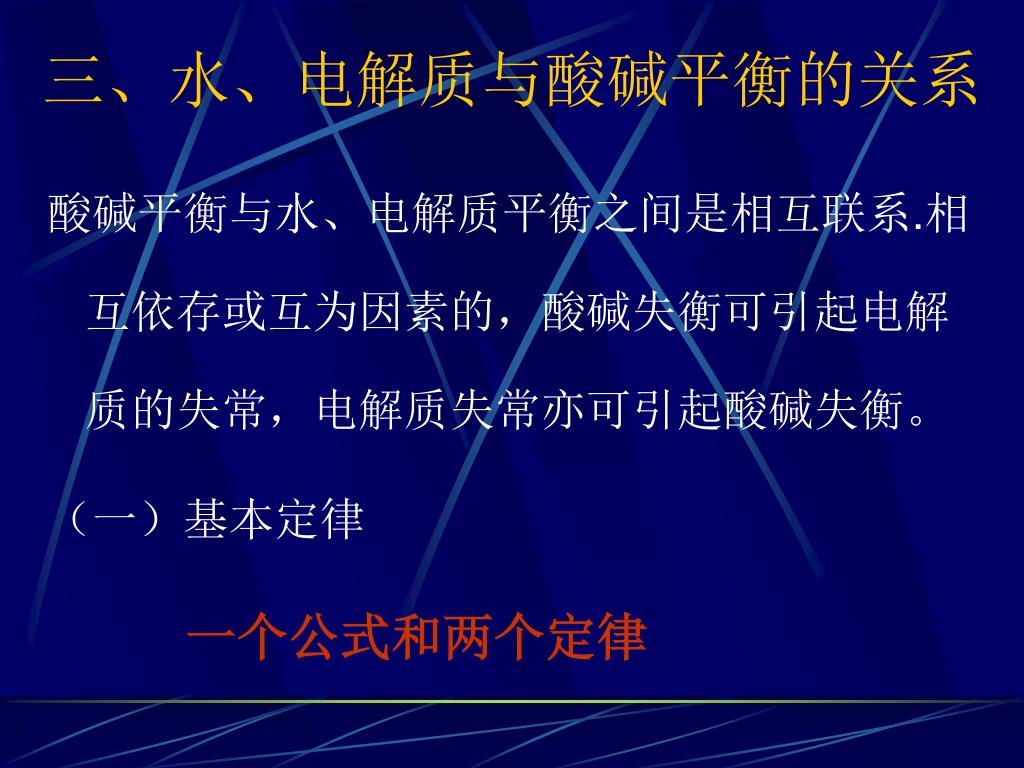 三、水、电解质与酸碱平衡的关系

酸碱平衡与水、电解质平衡之间是相互联系.相互依存或互为因素的，酸碱失衡可引起电解质的失常，电解质失常亦可引起酸碱失衡。

（一）基本定律

一个公式和两个定律